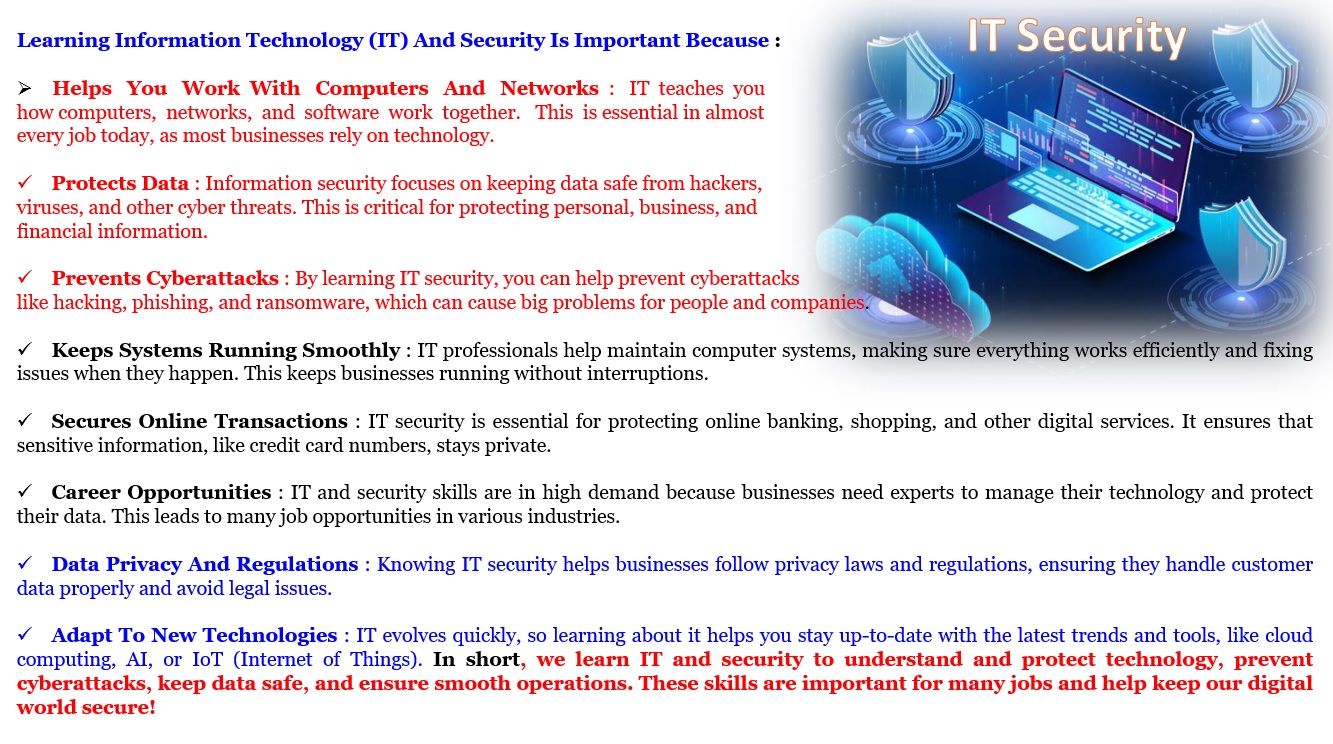 Learning Information Technology (IT) And Security Is Important Because :

IT Security

➢ Helps You Work With Computers And Networks : IT teaches you how computers, networks, and software work together. This is essential in almost every job today, as most businesses rely on technology.

✓ Protects Data : Information security focuses on keeping data safe from hackers, viruses, and other cyber threats. This is critical for protecting personal, business, and financial information.

✓ Prevents Cyberattacks : By learning IT security, you can help prevent cyberattacks like hacking, phishing, and ransomware, which can cause big problems for people and companies.

✓ Keeps Systems Running Smoothly : IT professionals help maintain computer systems, making sure everything works efficiently and fixing issues when they happen. This keeps businesses running without interruptions.

✓ Secures Online Transactions : IT security is essential for protecting online banking, shopping, and other digital services. It ensures that sensitive information, like credit card numbers, stays private.

✓ Career Opportunities : IT and security skills are in high demand because businesses need experts to manage their technology and protect their data. This leads to many job opportunities in various industries.

✓ Data Privacy And Regulations : Knowing IT security helps businesses follow privacy laws and regulations, ensuring they handle customer data properly and avoid legal issues.

✓ Adapt To New Technologies : IT evolves quickly, so learning about it helps you stay up-to-date with the latest trends and tools, like cloud computing, AI, or IoT (Internet of Things). In short, we learn IT and security to understand and protect technology, prevent cyberattacks, keep data safe, and ensure smooth operations. These skills are important for many jobs and help keep our digital world secure!